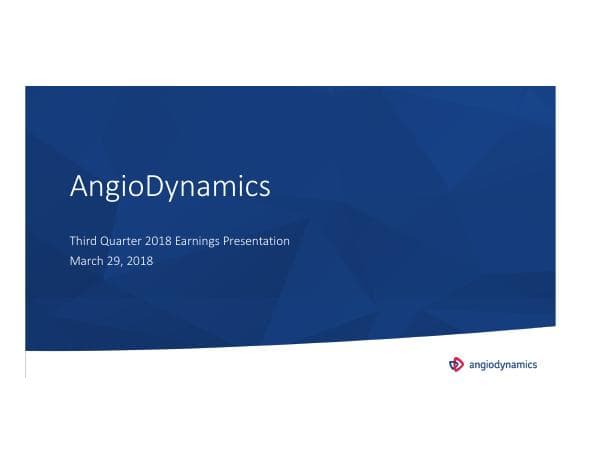 AngioDynamics

Third Quarter 2018 Earnings Presentation
March 29, 2018

angiodynamics